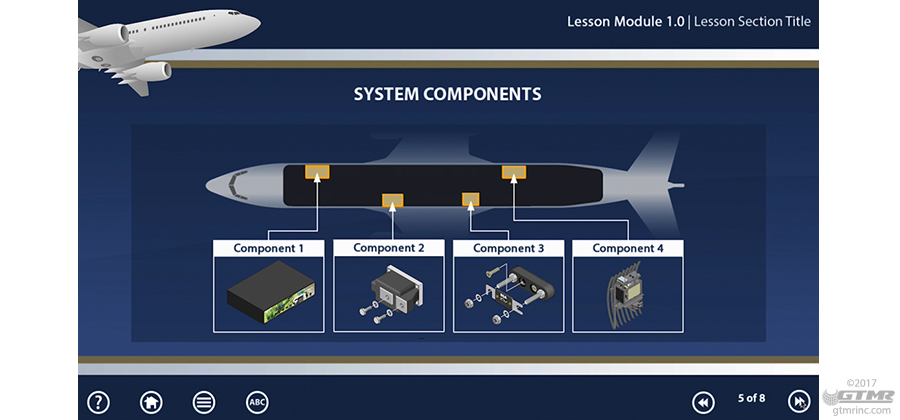 Lesson Module 1.0 | Lesson Section Title

SYSTEM COMPONENTS

Component 1

Component 2

Component 3

Component 4

?

ABC

5 of 8

©2017
GTMR
gtmrinc.com